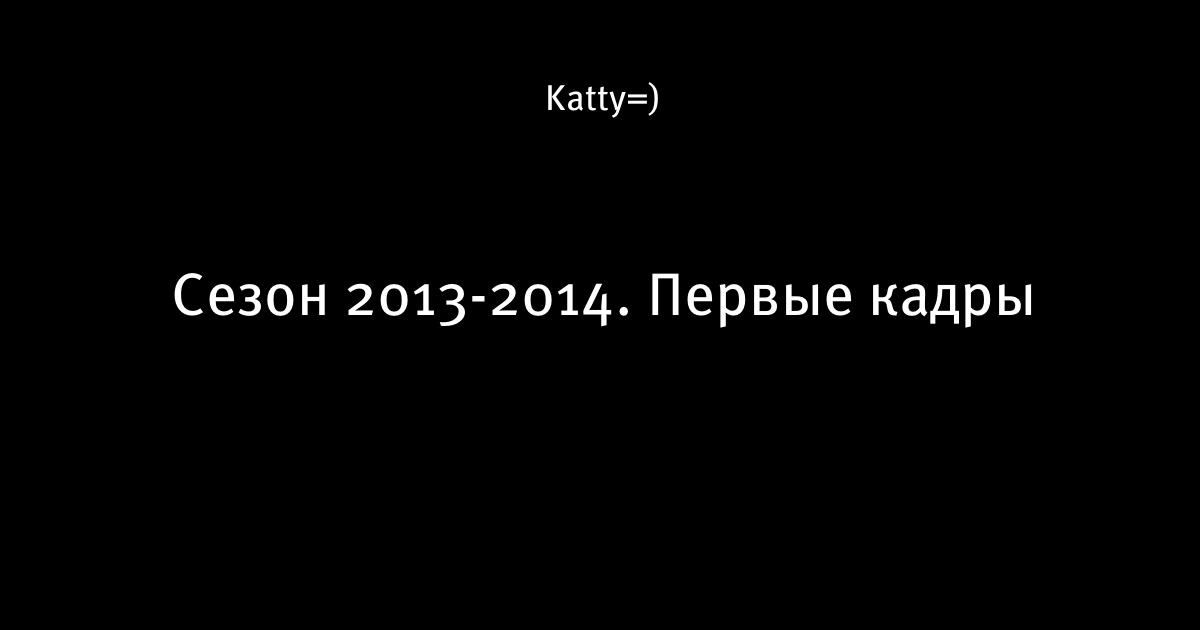 Katty=)

Сезон 2013-2014. Первые кадры